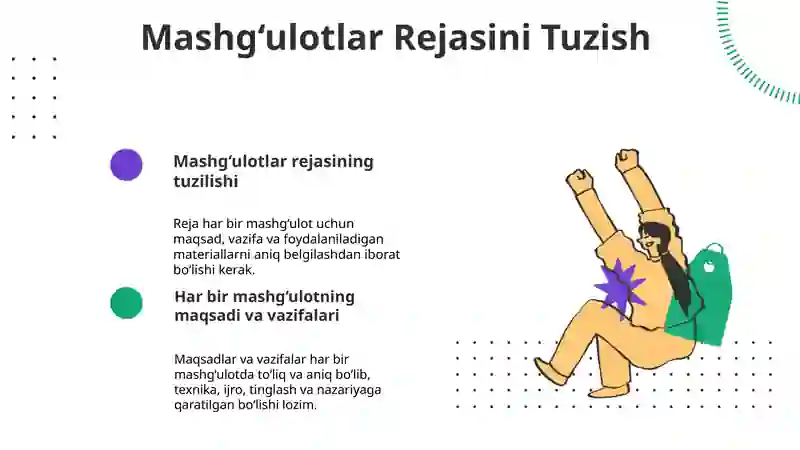 Mashg‘ulotlar Rejasini Tuzish

Mashg‘ulotlar rejasining tuzilishi

Reja har bir mashg‘ulot uchun maqsad, vazifa va foydalaniladigan materiallarni aniq belgilashdan iborat bo‘lishi kerak.

Har bir mashg‘ulotning maqsadi va vazifalari

Maqsadlar va vazifalar har bir mashg‘ulotda to‘liq va aniq bo‘lib, texnika, ijro, tinglash va nazariyaga qaratilgan bo‘lishi lozim.